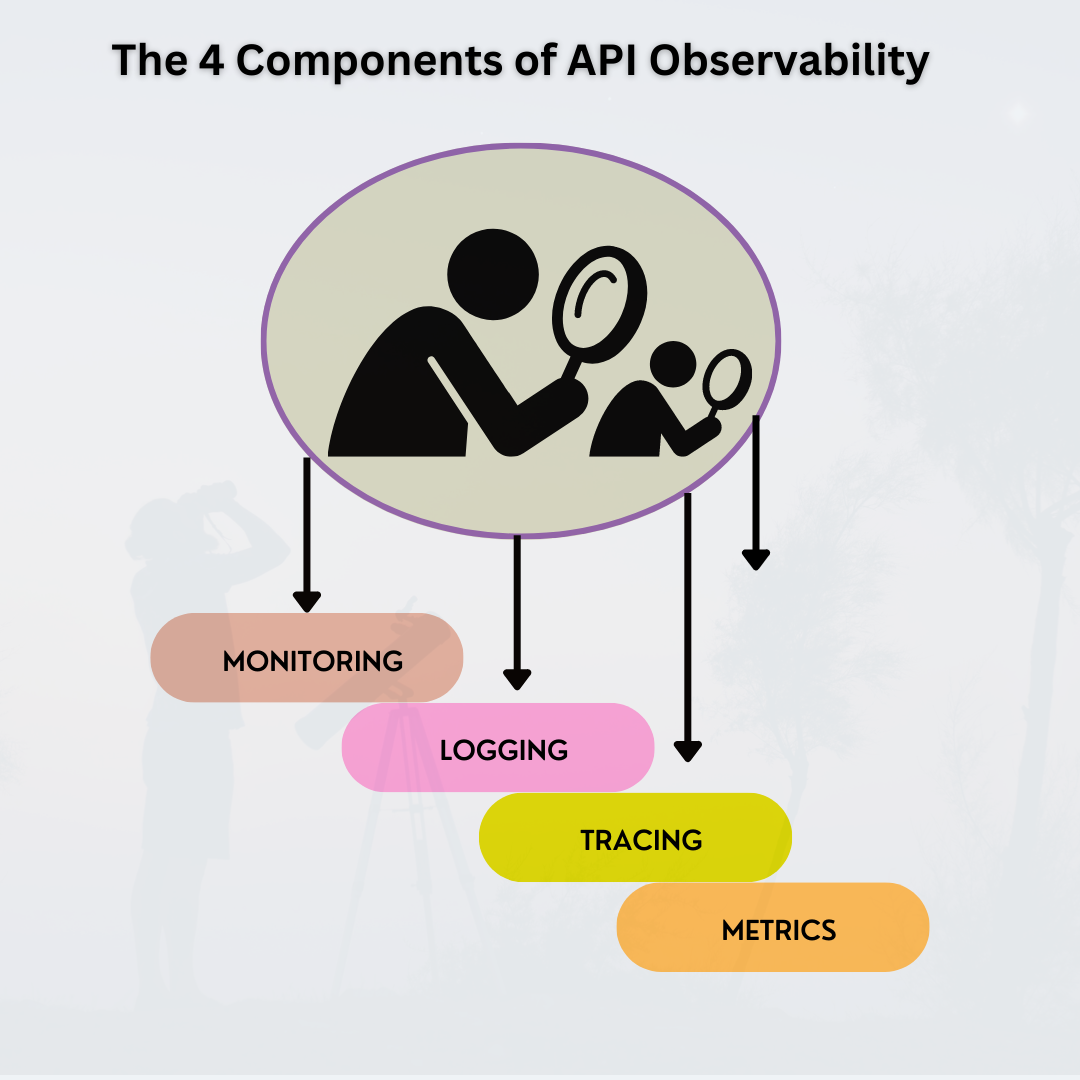 The 4 Components of API Observability

MONITORING

LOGGING

TRACING

METRICS